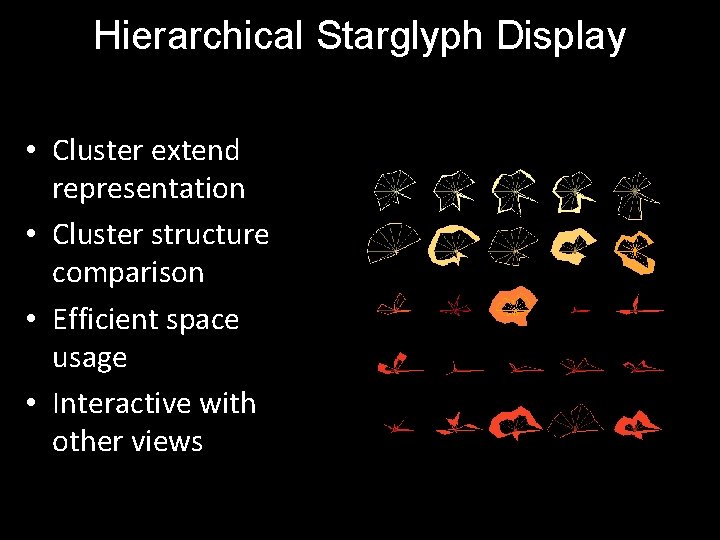 Hierarchical Starglyph Display

• Cluster extend representation
• Cluster structure comparison
• Efficient space usage
• Interactive with other views